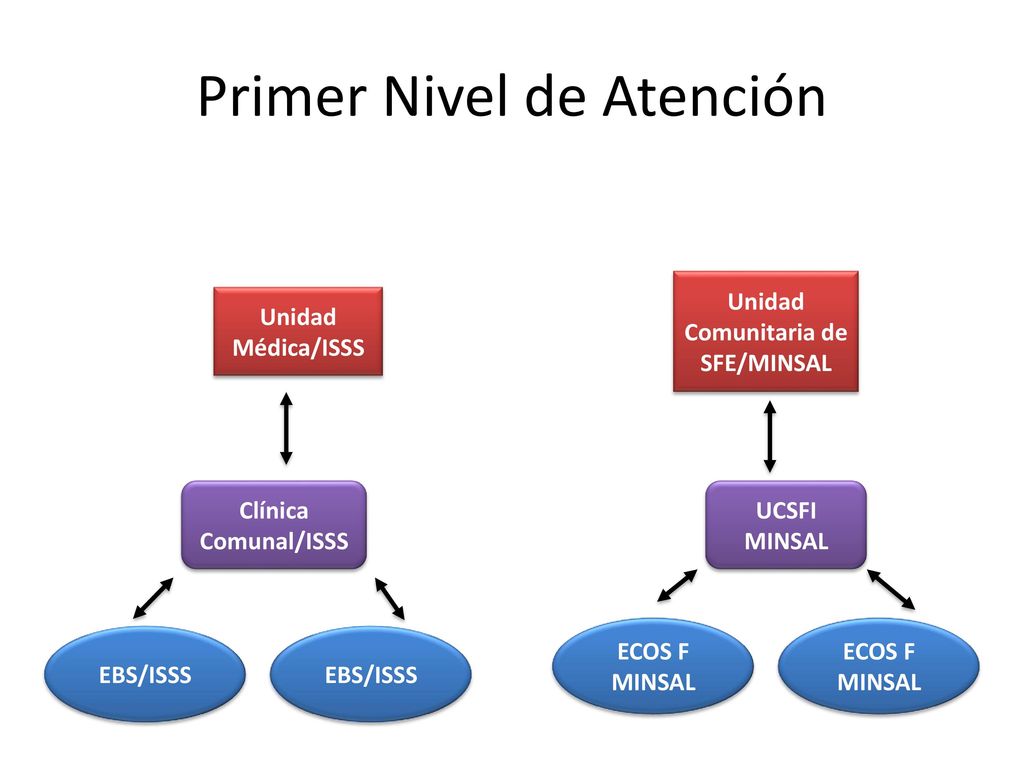 Primer Nivel de Atención

Unidad Médica/ISSS

Clínica Comunal/ISSS

EBS/ISSS

EBS/ISSS

Unidad Comunitaria de SFE/MINSAL

UCSFI MINSAL

ECOS F MINSAL

ECOS F MINSAL